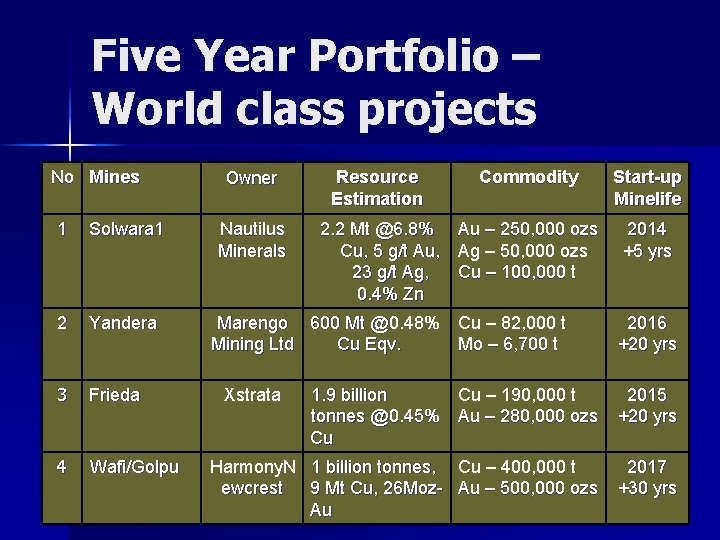 Five Year Portfolio – World class projects

| No | Mines | Owner | Resource Estimation | Commodity | Start-up Minelife |
|---|---|---|---|---|---|
| 1 | Solwara1 | Nautilus Minerals | 2.2 Mt @6.8% Cu, 5 g/t Au, 23 g/t Ag, 0.4% Zn | Au – 250,000 ozs Ag – 50,000 ozs Cu – 100,000 t | 2014 +5 yrs |
| 2 | Yandera | Marengo Mining Ltd | 600 Mt @0.48% Cu Eqv. | Cu – 82,000 t Mo – 6,700 t | 2016 +20 yrs |
| 3 | Frieda | Xstrata | 1.9 billion tonnes @0.45% Cu | Cu – 190,000 t Au – 280,000 ozs | 2015 +20 yrs |
| 4 | Wafi/Golpu | HarmonyNewcrest | 1 billion tonnes, 9 Mt Cu, 26Moz-Au | Cu – 400,000 t Au – 500,000 ozs | 2017 +30 yrs |